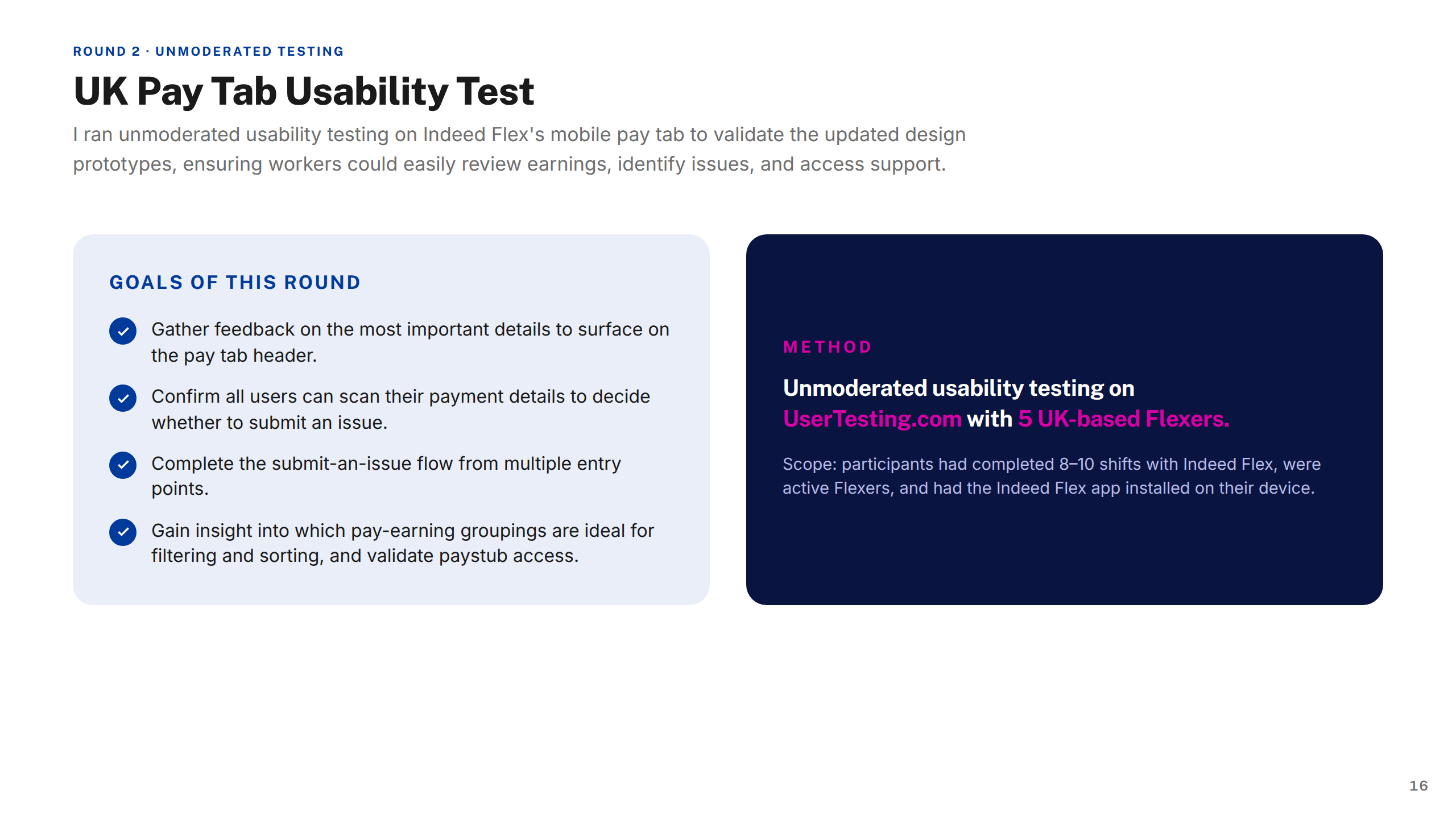 ROUND 2 · UNMODERATED TESTING

UK Pay Tab Usability Test

I ran unmoderated usability testing on Indeed Flex's mobile pay tab to validate the updated design prototypes, ensuring workers could easily review earnings, identify issues, and access support.

GOALS OF THIS ROUND

Gather feedback on the most important details to surface on the pay tab header.

Confirm all users can scan their payment details to decide whether to submit an issue.

Complete the submit-an-issue flow from multiple entry points.

Gain insight into which pay-earning groupings are ideal for filtering and sorting, and validate paystub access.

METHOD

Unmoderated usability testing on UserTesting.com with 5 UK-based Flexers.

Scope: participants had completed 8–10 shifts with Indeed Flex, were active Flexers, and had the Indeed Flex app installed on their device.

16